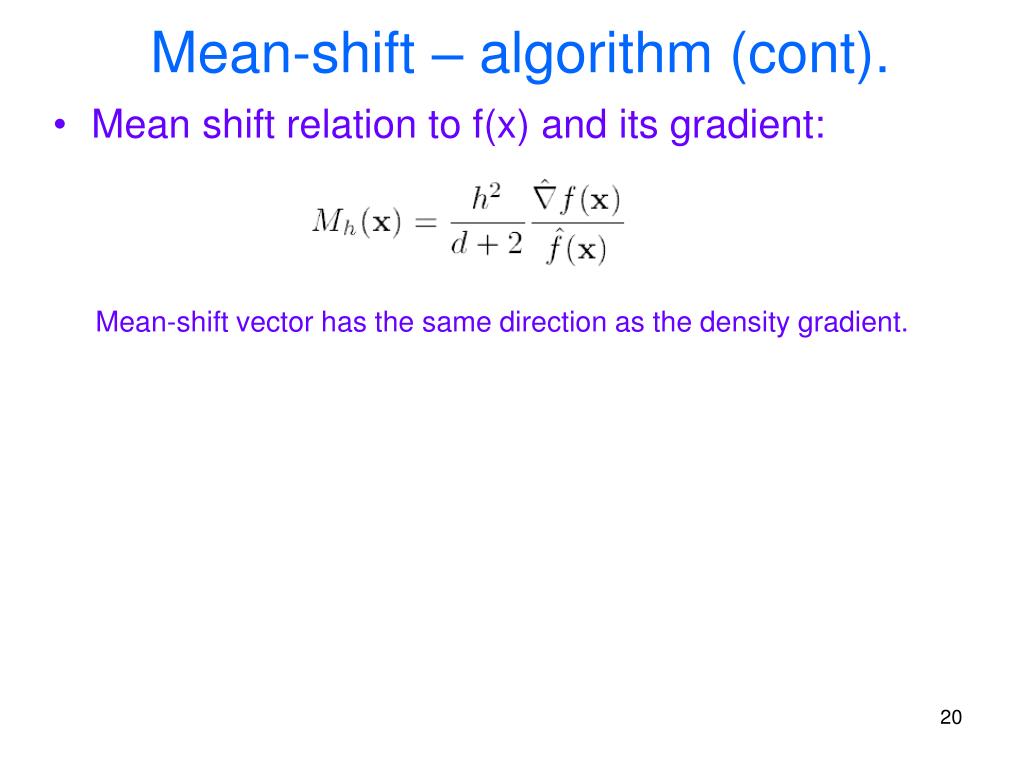 Mean-shift – algorithm (cont).

• Mean shift relation to f(x) and its gradient:

$M_h(\mathbf{x}) = \frac{h^2}{d+2} \frac{\hat{\nabla} f(\mathbf{x})}{\hat{f}(\mathbf{x})}$

Mean-shift vector has the same direction as the density gradient.

20